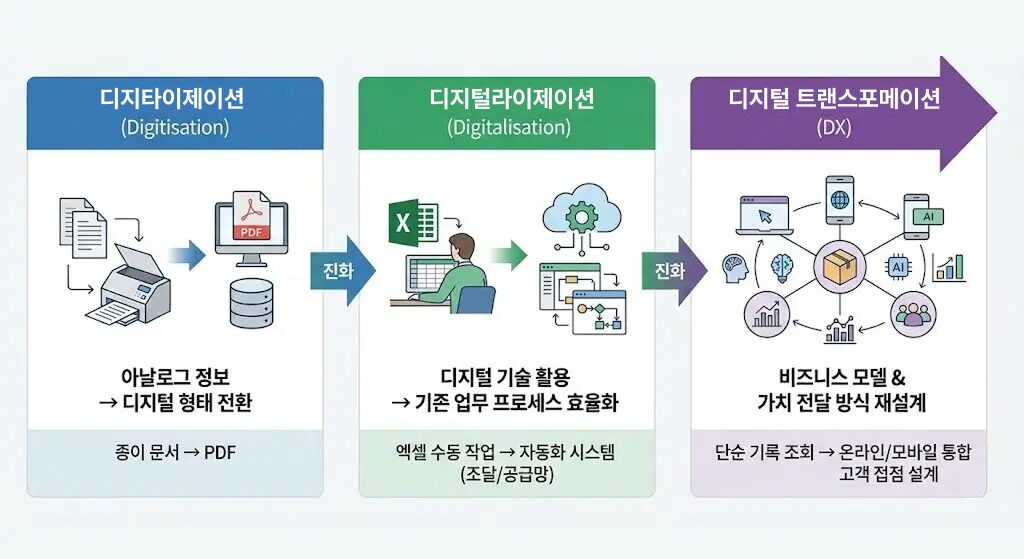 디지타이제이션
(Digitisation)

PDF

아날로그 정보
→ 디지털 형태 전환

종이 문서 → PDF

진화

디지털라이제이션
(Digitalisation)

X

디지털 기술 활용
→ 기존 업무 프로세스 효율화

엑셀 수동 작업 → 자동화 시스템
(조달/공급망)

진화

디지털 트랜스포메이션
(DX)

AI

AI

비즈니스 모델 &
가치 전달 방식 재설계

단순 기록 조회 → 온라인/모바일 통합
고객 접점 설계